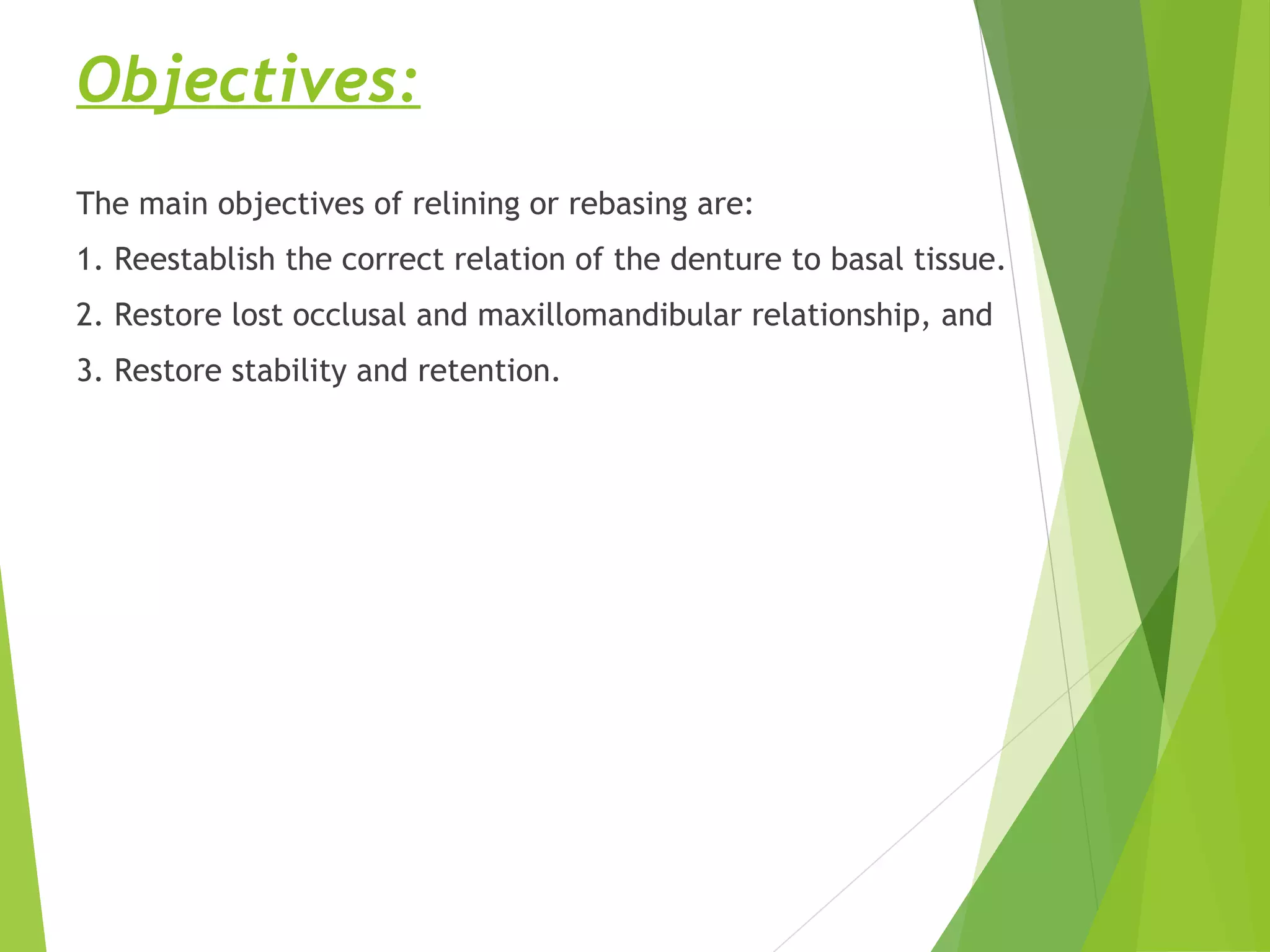 Objectives:

The main objectives of relining or rebasing are:

1. Reestablish the correct relation of the denture to basal tissue.

2. Restore lost occlusal and maxillomandibular relationship, and

3. Restore stability and retention.